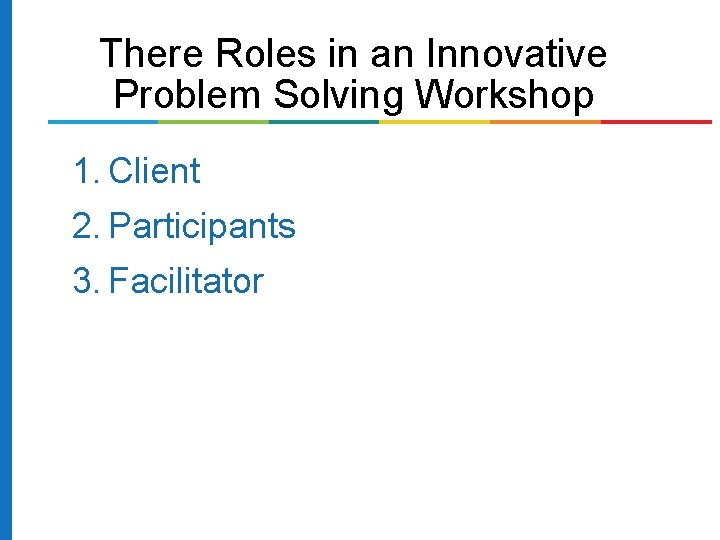 There Roles in an Innovative Problem Solving Workshop

1. Client
2. Participants
3. Facilitator